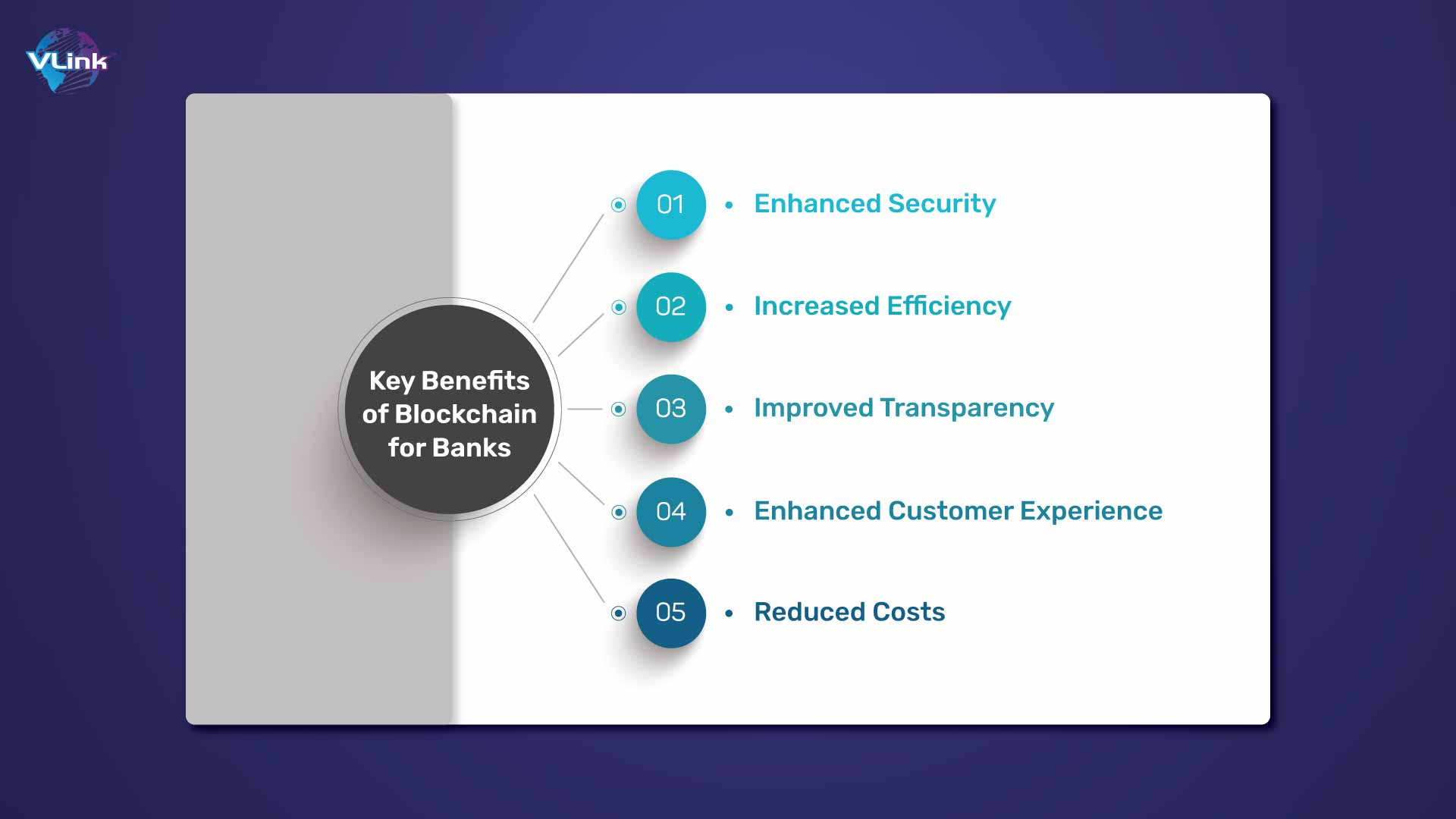 VLink

Key Benefits of Blockchain for Banks

01 • Enhanced Security

02 • Increased Efficiency

03 • Improved Transparency

04 • Enhanced Customer Experience

05 • Reduced Costs